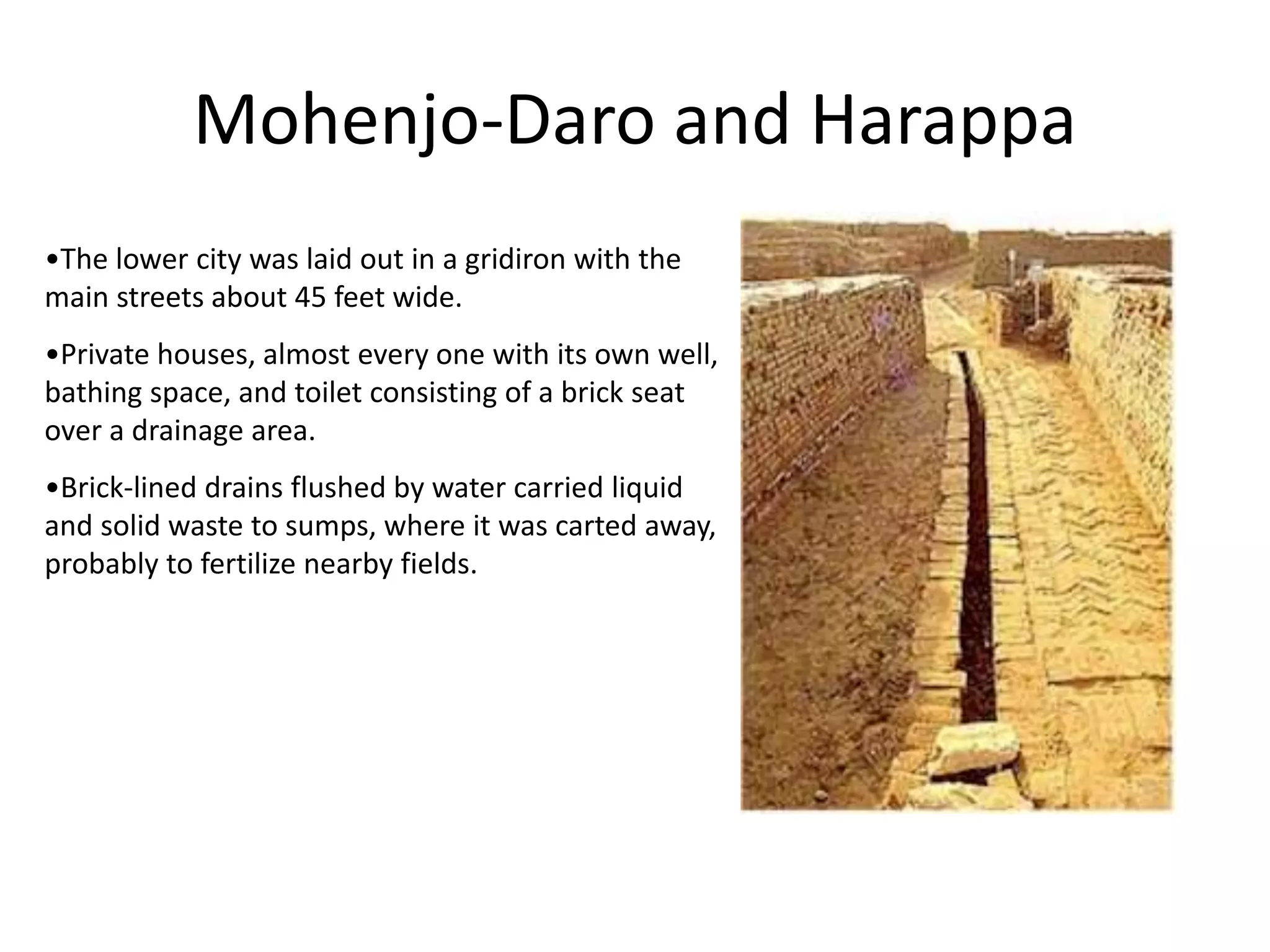 Mohenjo-Daro and Harappa

•The lower city was laid out in a gridiron with the main streets about 45 feet wide.

•Private houses, almost every one with its own well, bathing space, and toilet consisting of a brick seat over a drainage area.

•Brick-lined drains flushed by water carried liquid and solid waste to sumps, where it was carted away, probably to fertilize nearby fields.